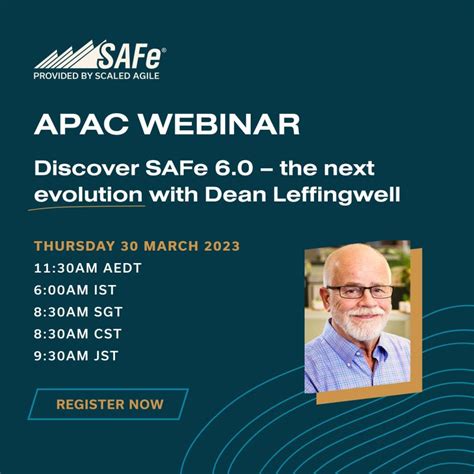 SAFe®
PROVIDED BY SCALED AGILE

APAC WEBINAR

Discover SAFe 6.0 – the next evolution with Dean Leffingwell

THURSDAY 30 MARCH 2023
11:30AM AEDT
6:00AM IST
8:30AM SGT
8:30AM CST
9:30AM JST

REGISTER NOW